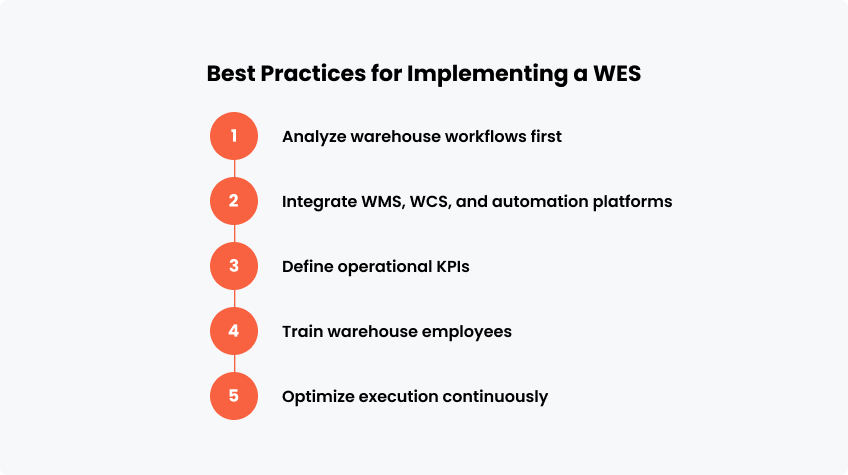 Best Practices for Implementing a WES

1 Analyze warehouse workflows first

2 Integrate WMS, WCS, and automation platforms

3 Define operational KPIs

4 Train warehouse employees

5 Optimize execution continuously